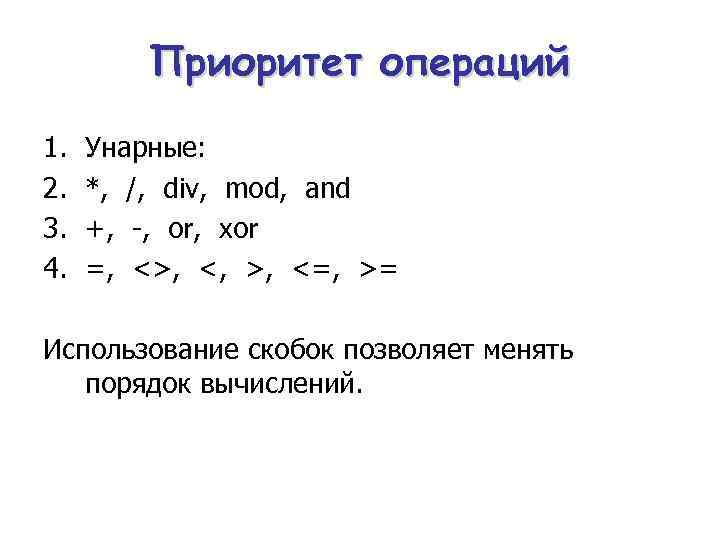 Приоритет операций

1. Унарные:
2. *, /, div, mod, and
3. +, -, or, xor
4. =, <>, <, >, <=, >=

Использование скобок позволяет менять порядок вычислений.